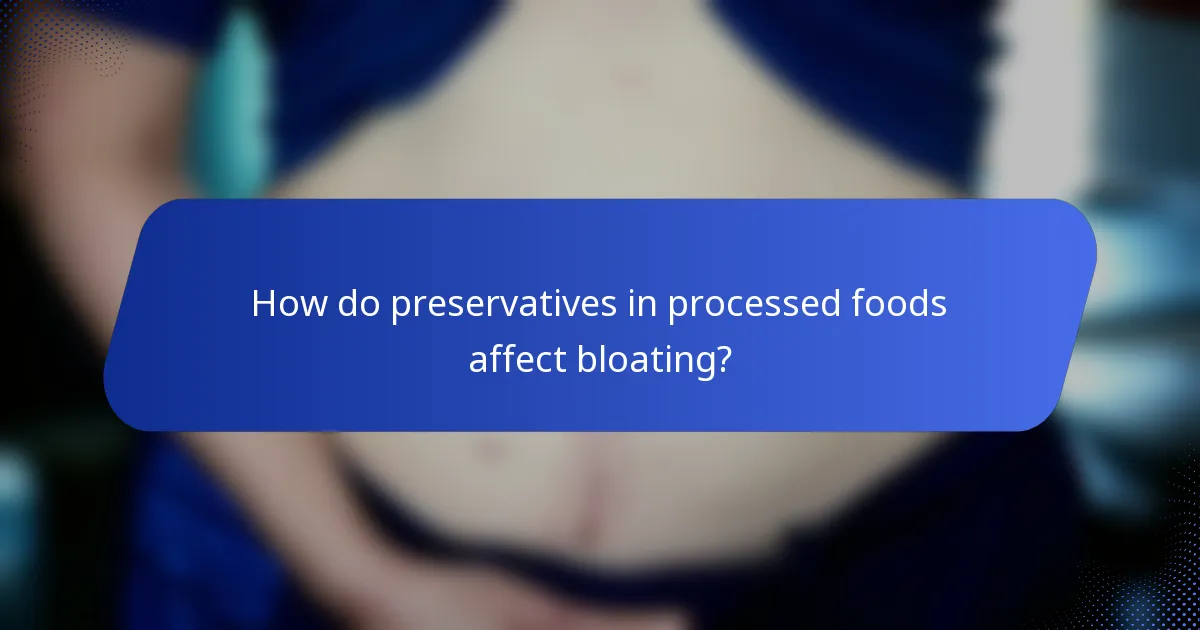 How do preservatives in processed foods affect bloating?